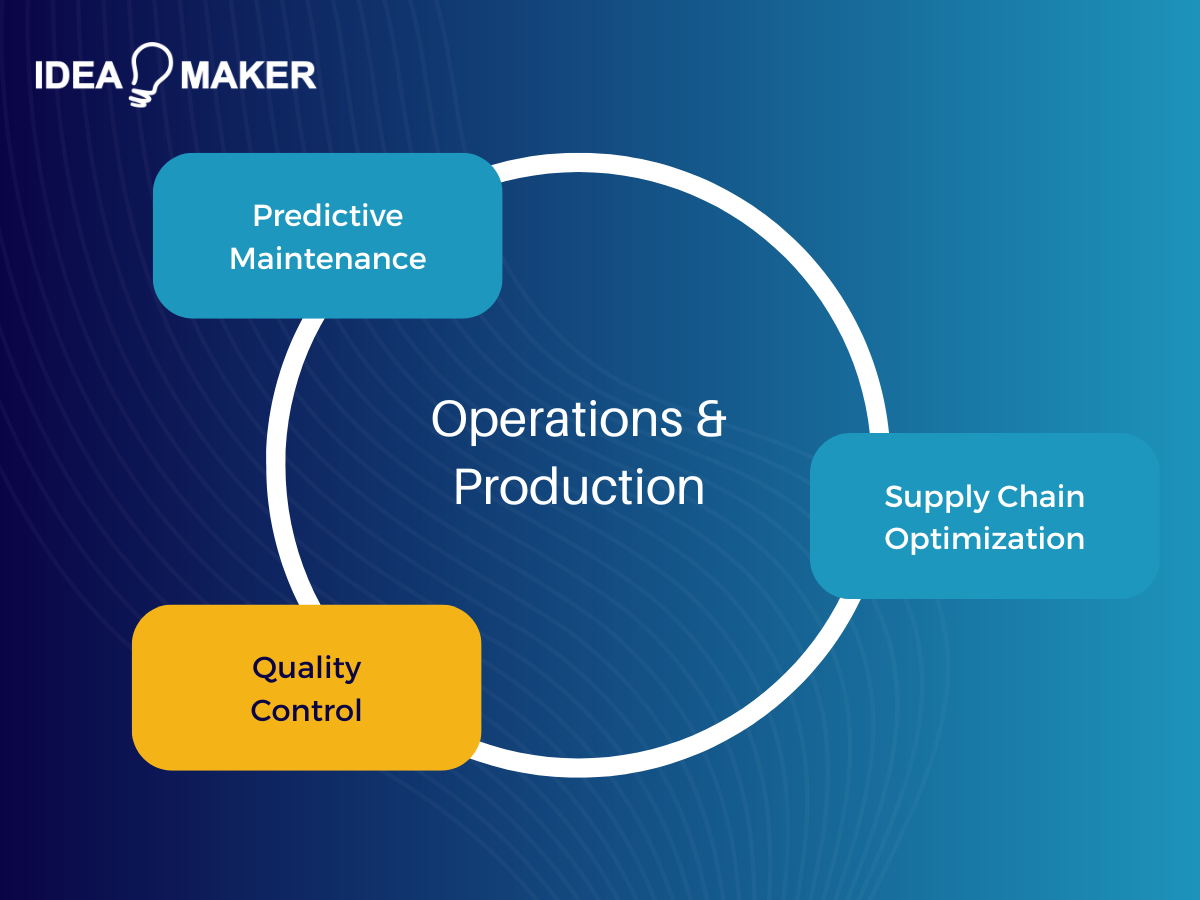 IDEA MAKER

Predictive Maintenance

Operations & Production

Supply Chain Optimization

Quality Control